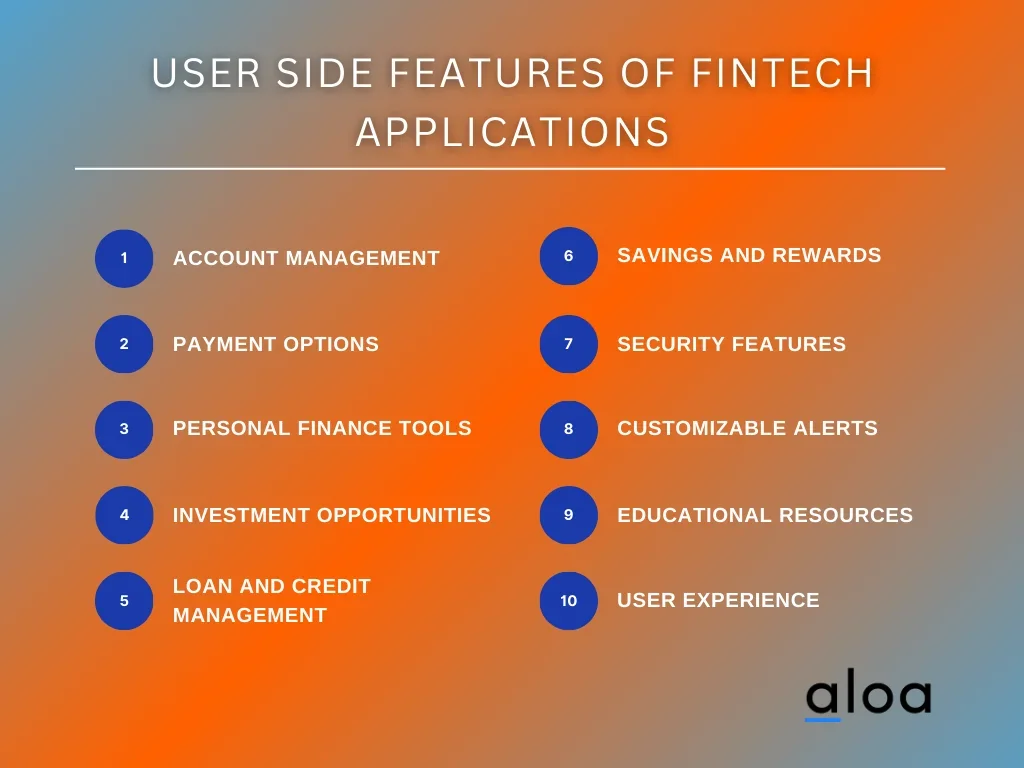 USER SIDE FEATURES OF FINTECH APPLICATIONS

1 ACCOUNT MANAGEMENT

2 PAYMENT OPTIONS

3 PERSONAL FINANCE TOOLS

4 INVESTMENT OPPORTUNITIES

5 LOAN AND CREDIT MANAGEMENT

6 SAVINGS AND REWARDS

7 SECURITY FEATURES

8 CUSTOMIZABLE ALERTS

9 EDUCATIONAL RESOURCES

10 USER EXPERIENCE

aloa